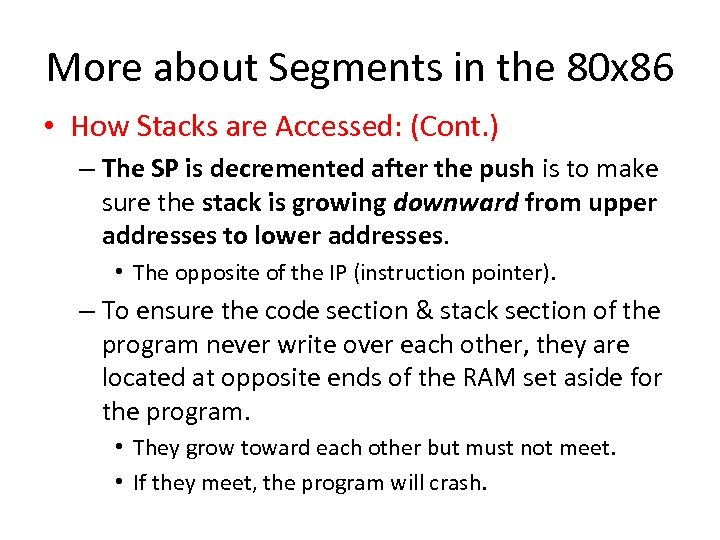 More about Segments in the 80x86

• How Stacks are Accessed: (Cont.)

– The SP is decremented after the push is to make sure the stack is growing downward from upper addresses to lower addresses.

• The opposite of the IP (instruction pointer).

– To ensure the code section & stack section of the program never write over each other, they are located at opposite ends of the RAM set aside for the program.

• They grow toward each other but must not meet.

• If they meet, the program will crash.